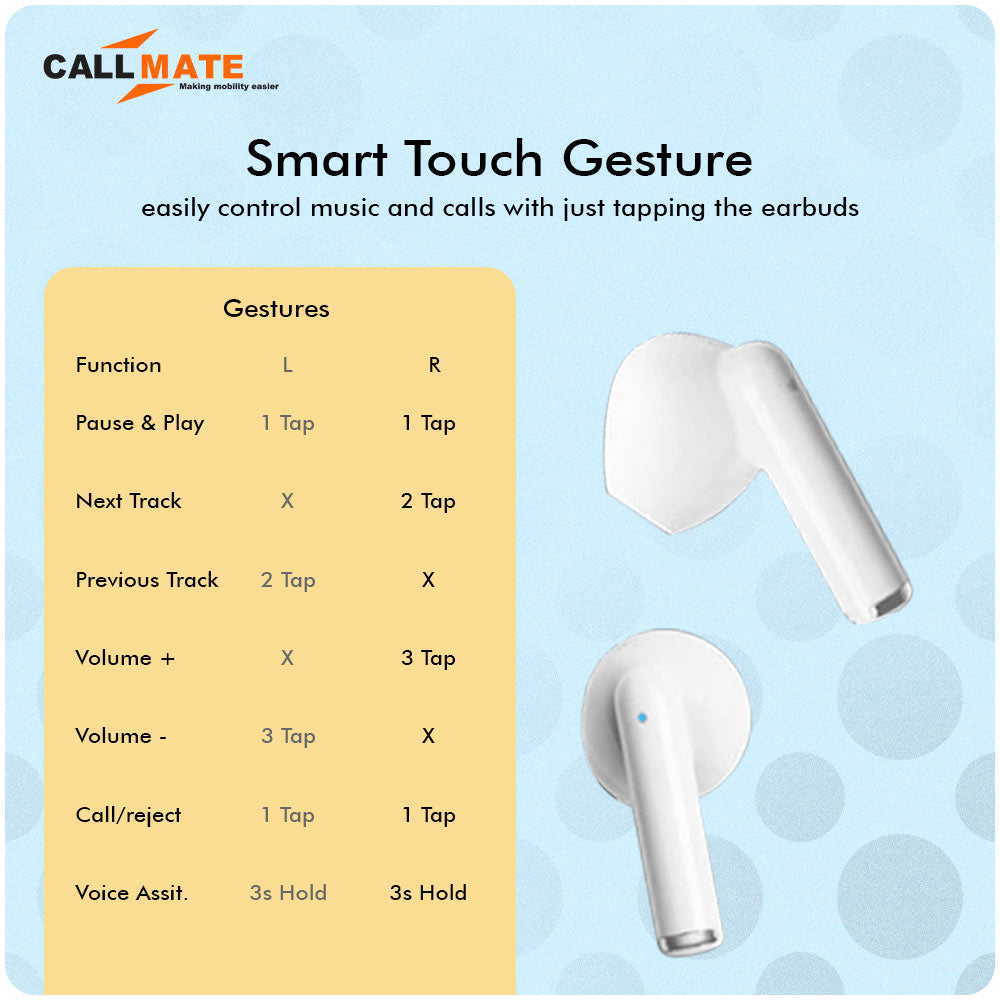 CALLMATE
Making mobility easier

Smart Touch Gesture
easily control music and calls with just tapping the earbuds

Gestures

| Function | L | R |
|---|---|---|
| Pause & Play | 1 Tap | 1 Tap |
| Next Track | X | 2 Tap |
| Previous Track | 2 Tap | X |
| Volume + | X | 3 Tap |
| Volume - | 3 Tap | X |
| Call/reject | 1 Tap | 1 Tap |
| Voice Assit. | 3s Hold | 3s Hold |